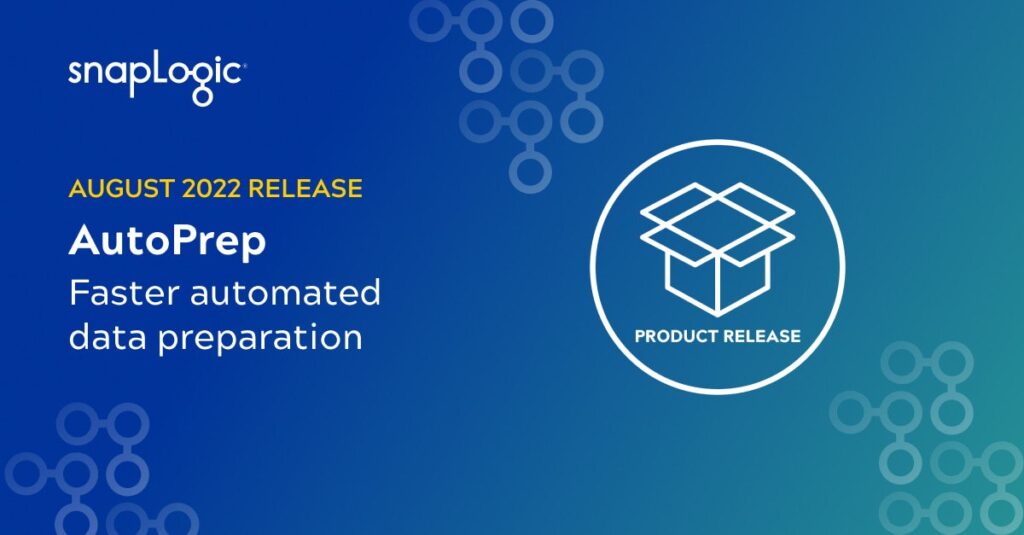 snapLogic

AUGUST 2022 RELEASE

AutoPrep

Faster automated data preparation

PRODUCT RELEASE